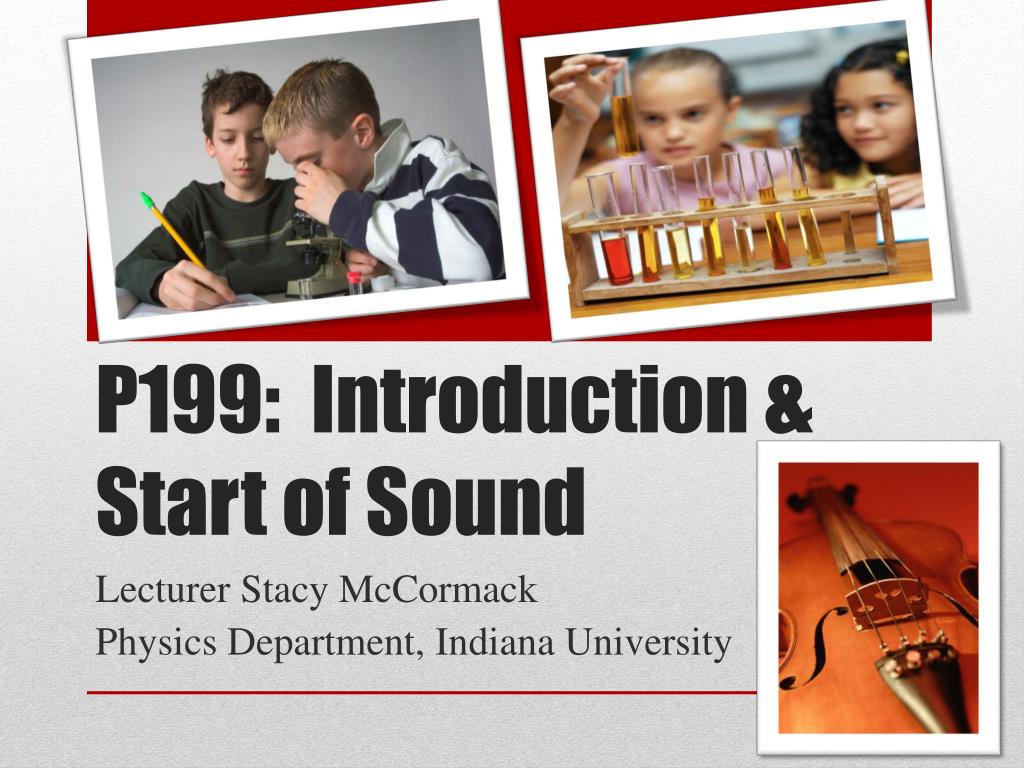 P199: Introduction & Start of Sound

Lecturer Stacy McCormack
Physics Department, Indiana University